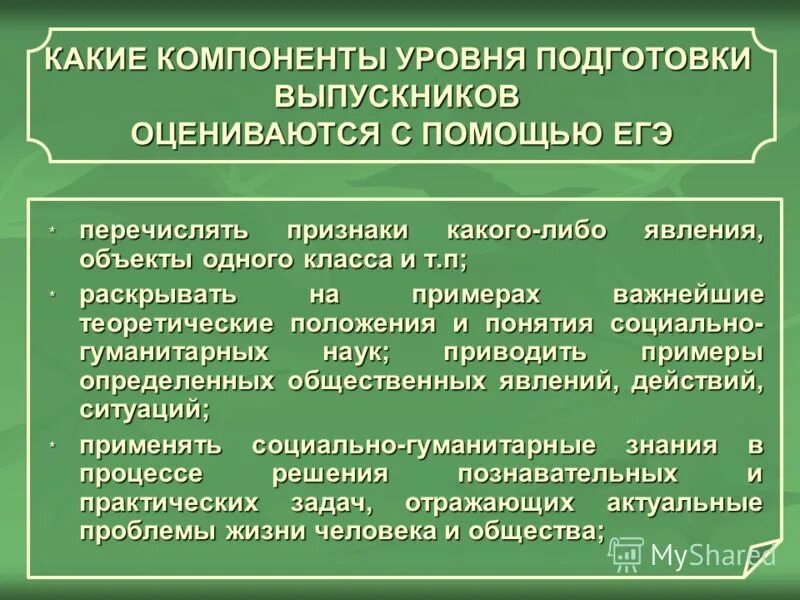 КАКИЕ КОМПОНЕНТЫ УРОВНЯ ПОДГОТОВКИ ВЫПУСКНИКОВ ОЦЕНИВАЮТСЯ С ПОМОЩЬЮ ЕГЭ

* перечислять признаки какого-либо явления, объекты одного класса и т.п;

* раскрывать на примерах важнейшие теоретические положения и понятия социально-гуманитарных наук; приводить примеры определенных общественных явлений, действий, ситуаций;

* применять социально-гуманитарные знания в процессе решения познавательных и практических задач, отражающих актуальные проблемы жизни человека и общества;

MyShared